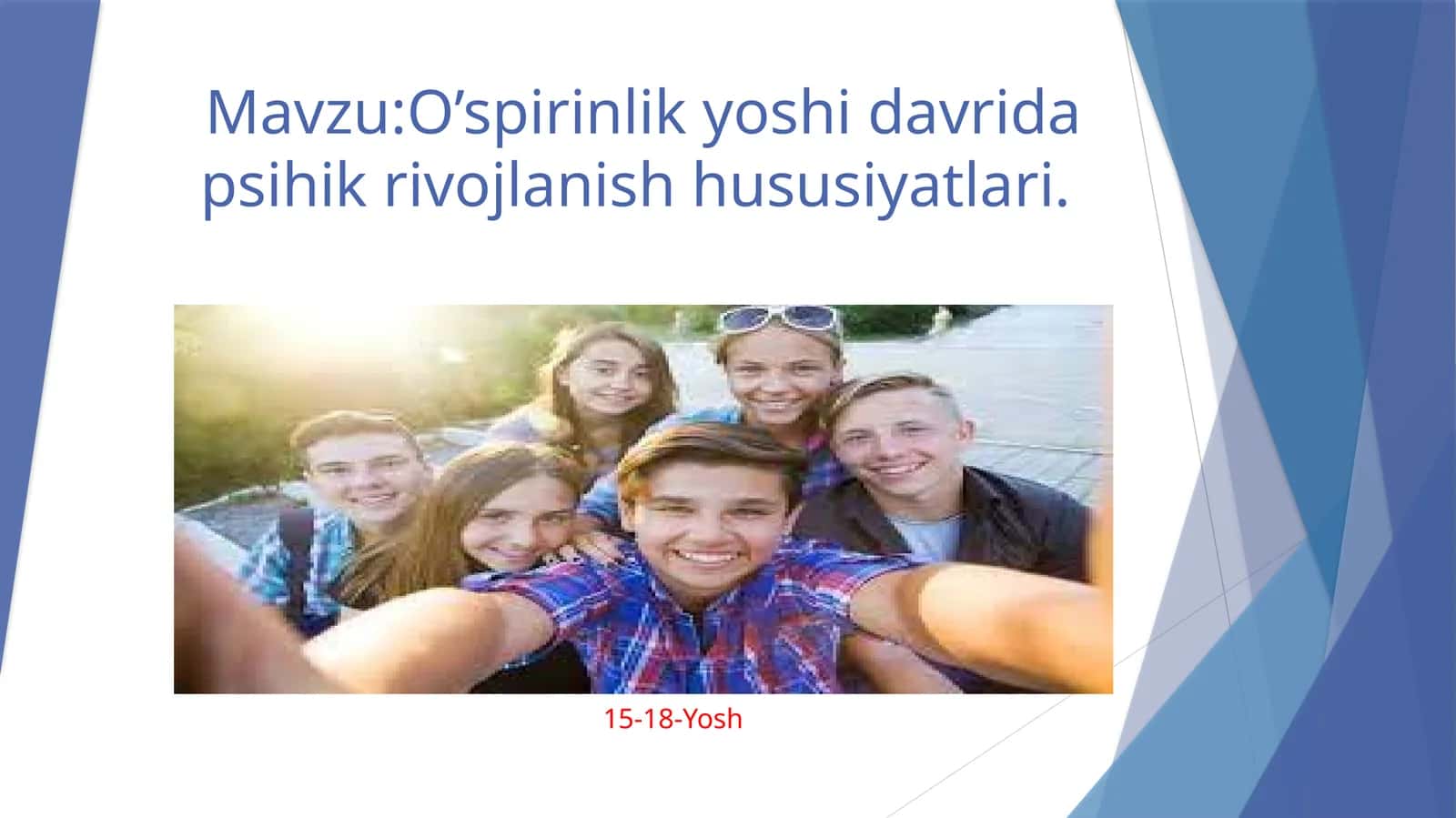 Mavzu:O’spirinlik yoshi davrida psihik rivojlanish hususiyatlari.

15-18-Yosh